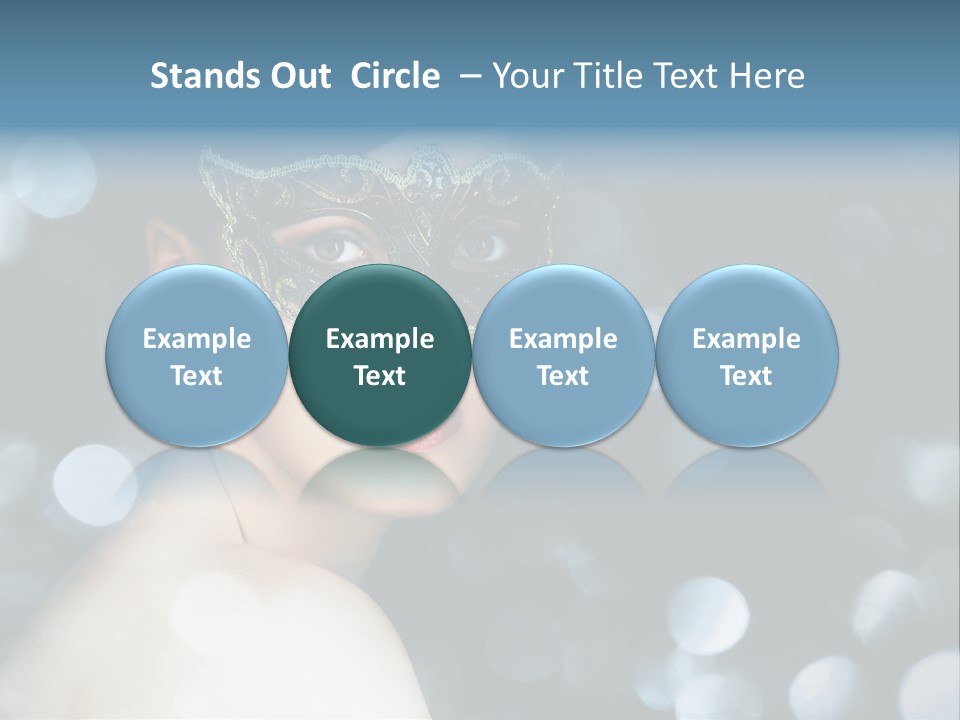 Stands Out Circle – Your Title Text Here

Example Text

Example Text

Example Text

Example Text